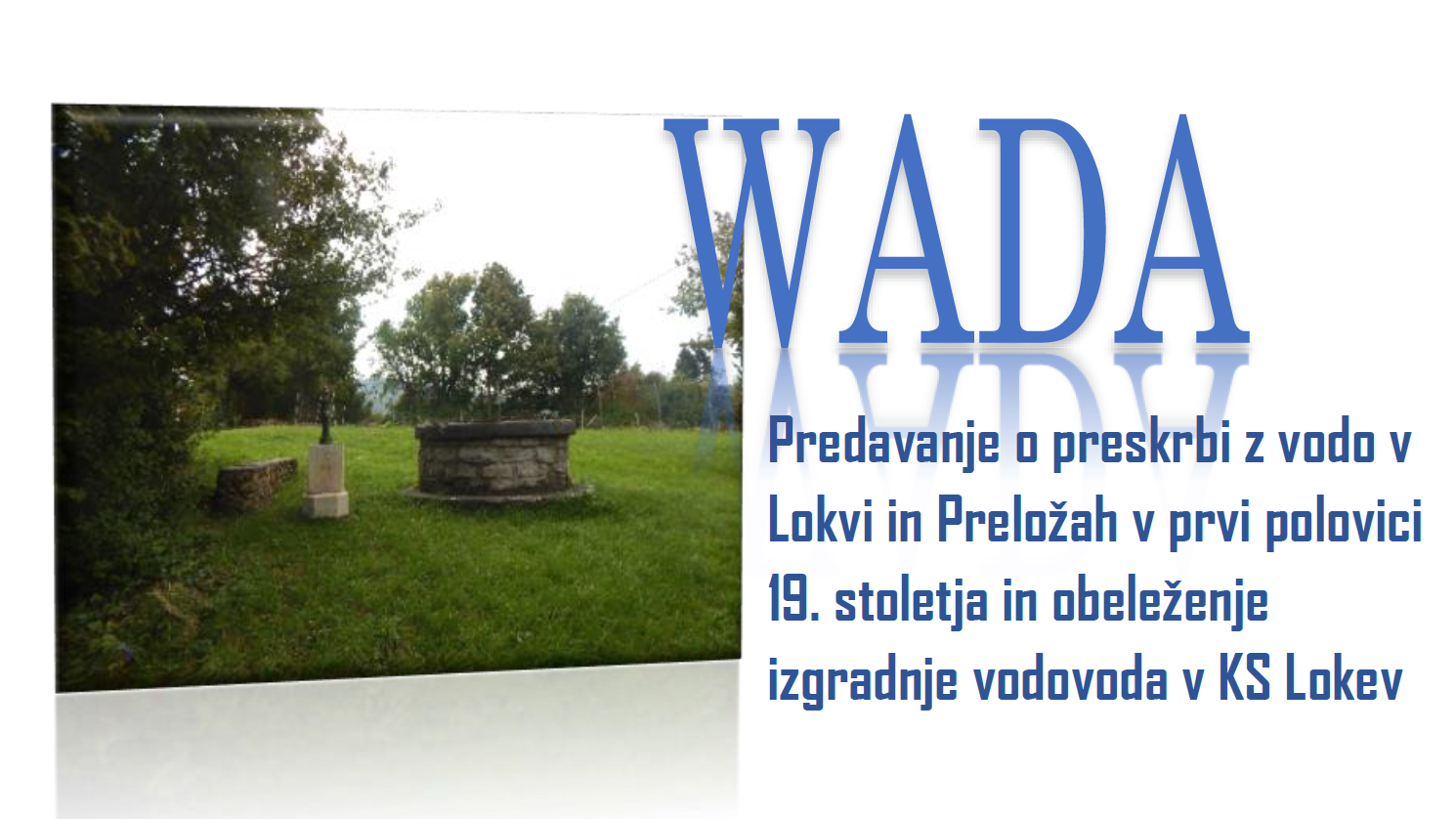 WADA

Predavanje o preskrbi z vodo v Lokvi in Preložah v prvi polovici 19. stoletja in obeleženje izgradnje vodovoda v KS Lokev